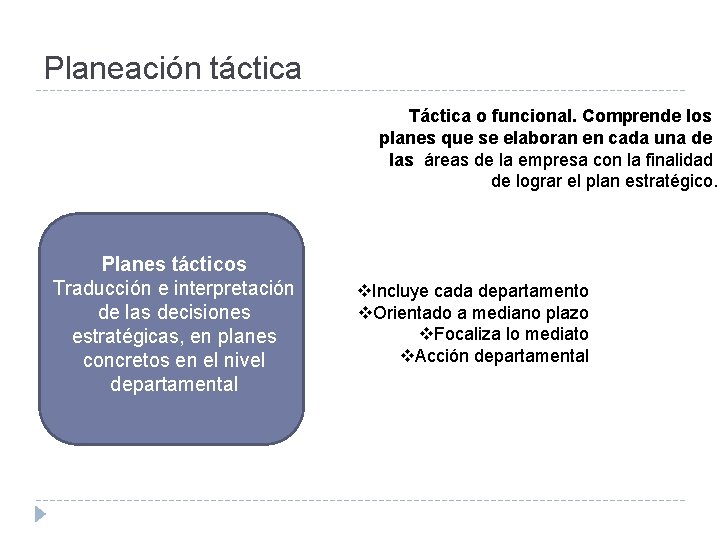 Planeación táctica

Táctica o funcional. Comprende los planes que se elaboran en cada una de las áreas de la empresa con la finalidad de lograr el plan estratégico.

Planes tácticos
Traducción e interpretación de las decisiones estratégicas, en planes concretos en el nivel departamental

❖Incluye cada departamento
❖Orientado a mediano plazo
❖Focaliza lo mediato
❖Acción departamental